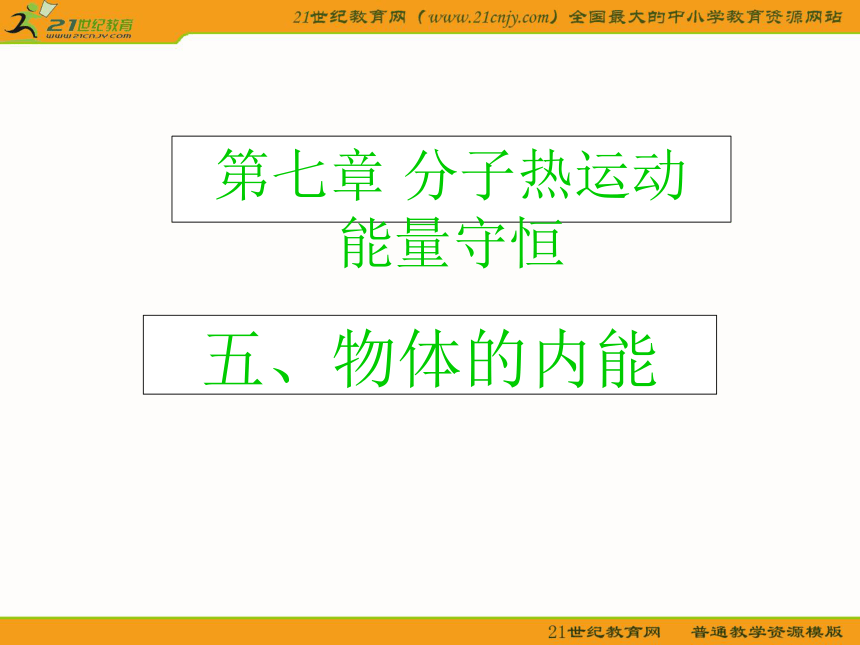 21世纪教育
www.21cnjy.com

21世纪教育网（www.21cnjy.com）全国最大的中小学教育资源网站

第七章 分子热运动 能量守恒

五、物体的内能

21世纪教育网 普通教学资源模版